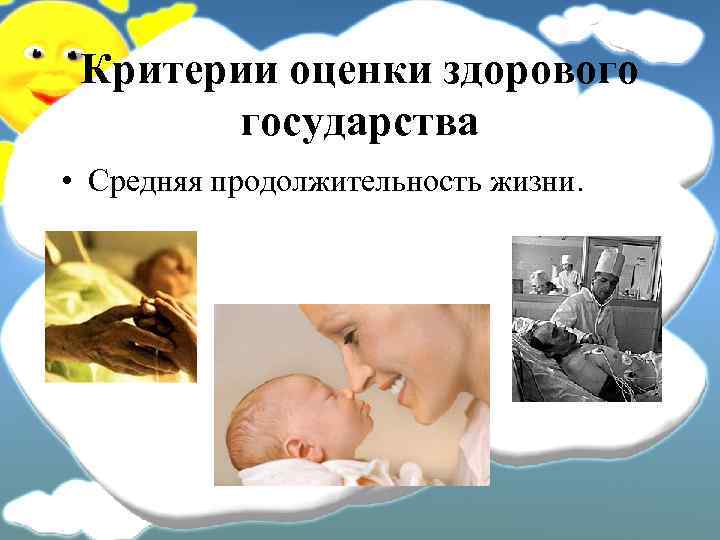 Критерии оценки здорового государства

• Средняя продолжительность жизни.